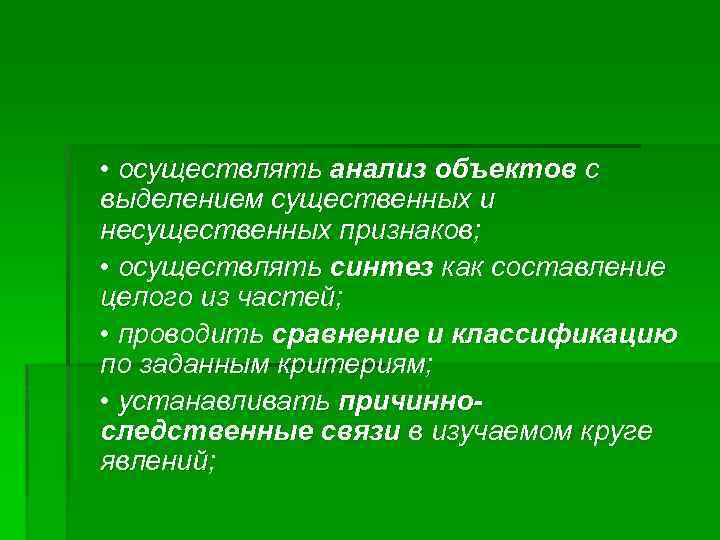 • осуществлять анализ объектов с выделением существенных и несущественных признаков;

• осуществлять синтез как составление целого из частей;

• проводить сравнение и классификацию по заданным критериям;

• устанавливать причинно-следственные связи в изучаемом круге явлений;